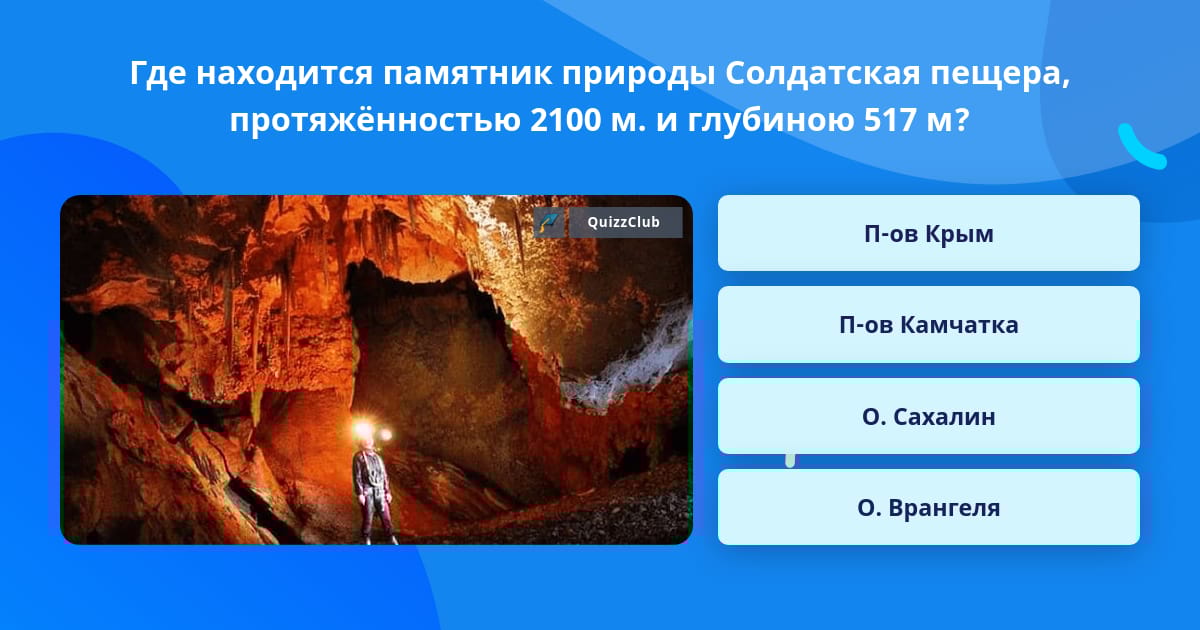 Где находится памятник природы Солдатская пещера, протяжённостью 2100 м. и глубиною 517 м?

QuizzClub

П-ов Крым

П-ов Камчатка

О. Сахалин

О. Врангеля